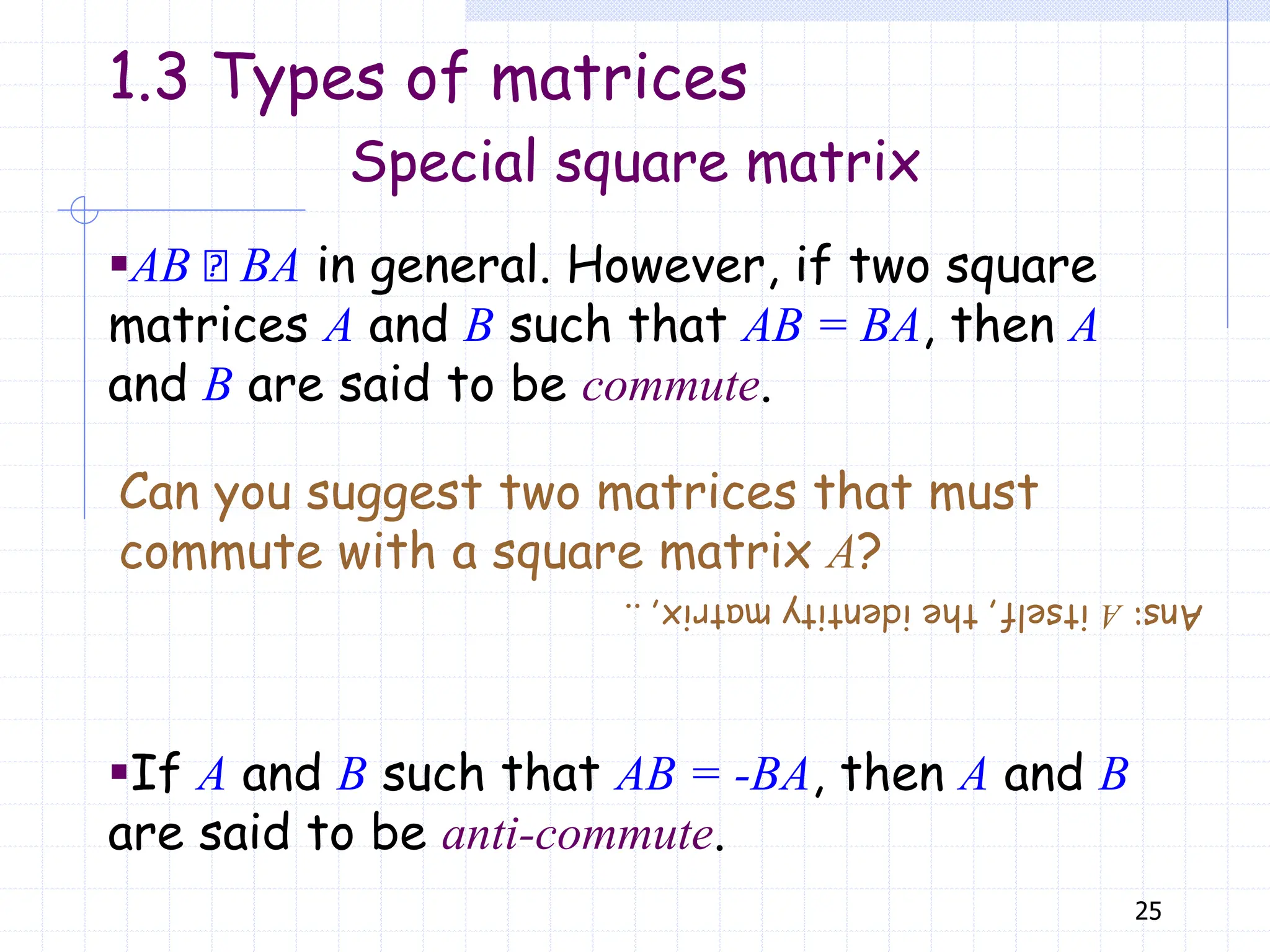 1.3 Types of matrices

Special square matrix

▪$AB$ ⍰ $BA$ in general. However, if two square matrices $A$ and $B$ such that $AB = BA$, then $A$ and $B$ are said to be *commute*.

Can you suggest two matrices that must commute with a square matrix $A$?

Ans: $A$ itself, the identity matrix, ..

▪If $A$ and $B$ such that $AB = -BA$, then $A$ and $B$ are said to be *anti-commute*.

25